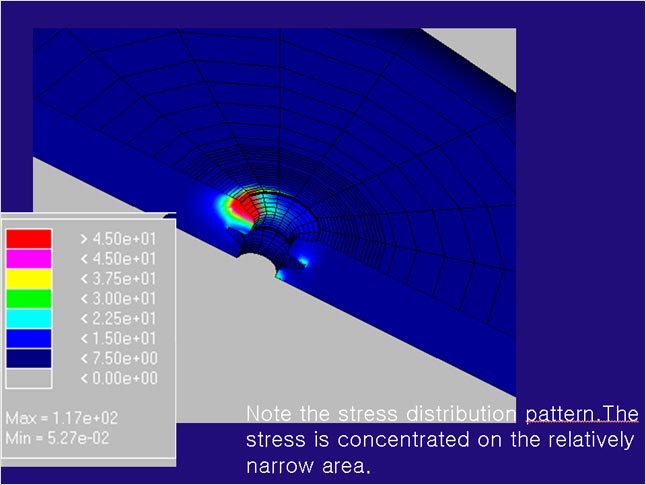 > 4.50e+01
< 4.50e+01
< 3.75e+01
< 3.00e+01
< 2.25e+01
< 1.50e+01
< 7.50e+00
< 0.00e+00

Max = 1.17e+02
Min = 5.27e-02

Note the stress distribution pattern.The stress is concentrated on the relatively narrow area.